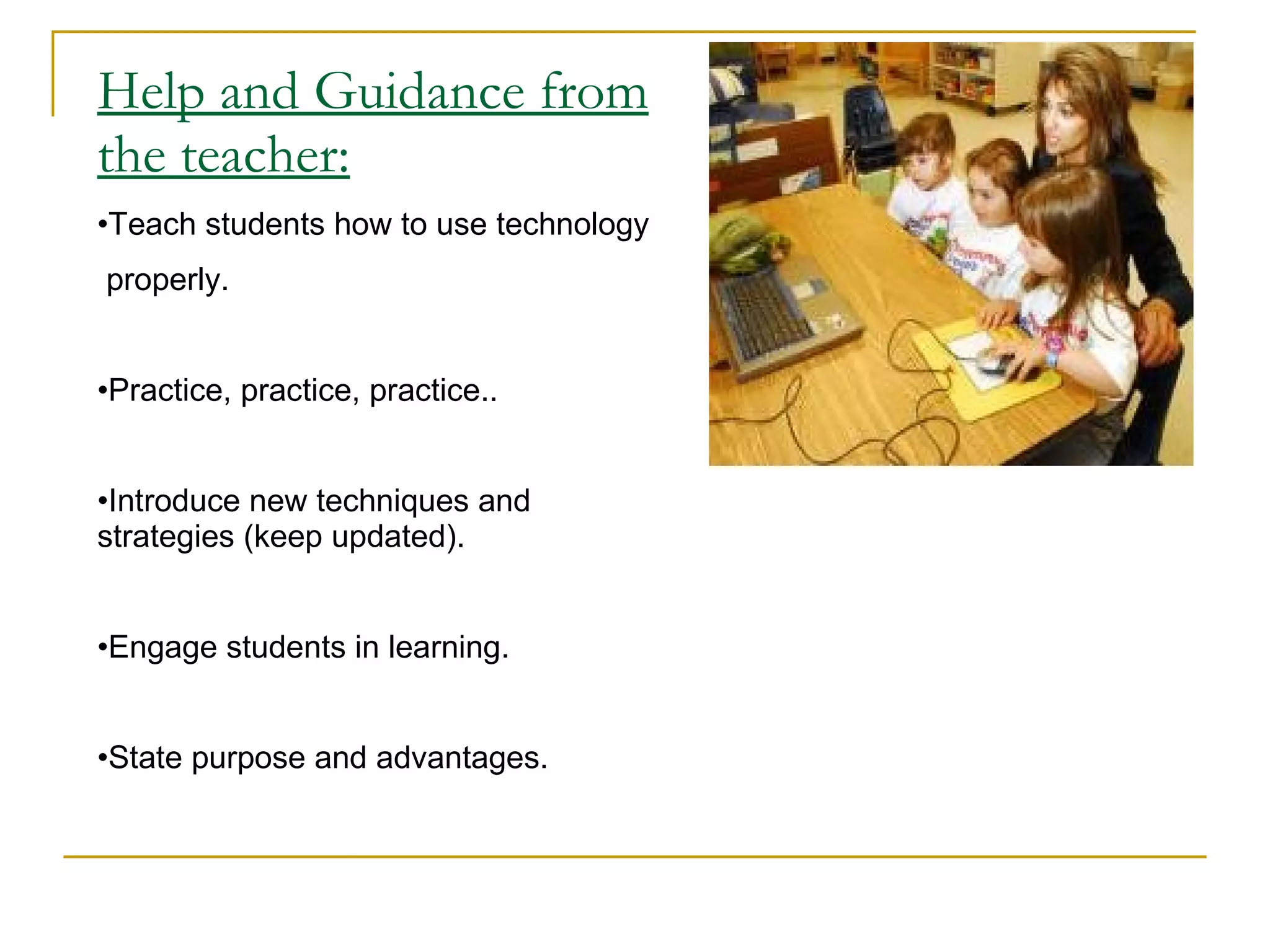 Help and Guidance from the teacher:

•Teach students how to use technology properly.

•Practice, practice, practice..

•Introduce new techniques and strategies (keep updated).

•Engage students in learning.

•State purpose and advantages.